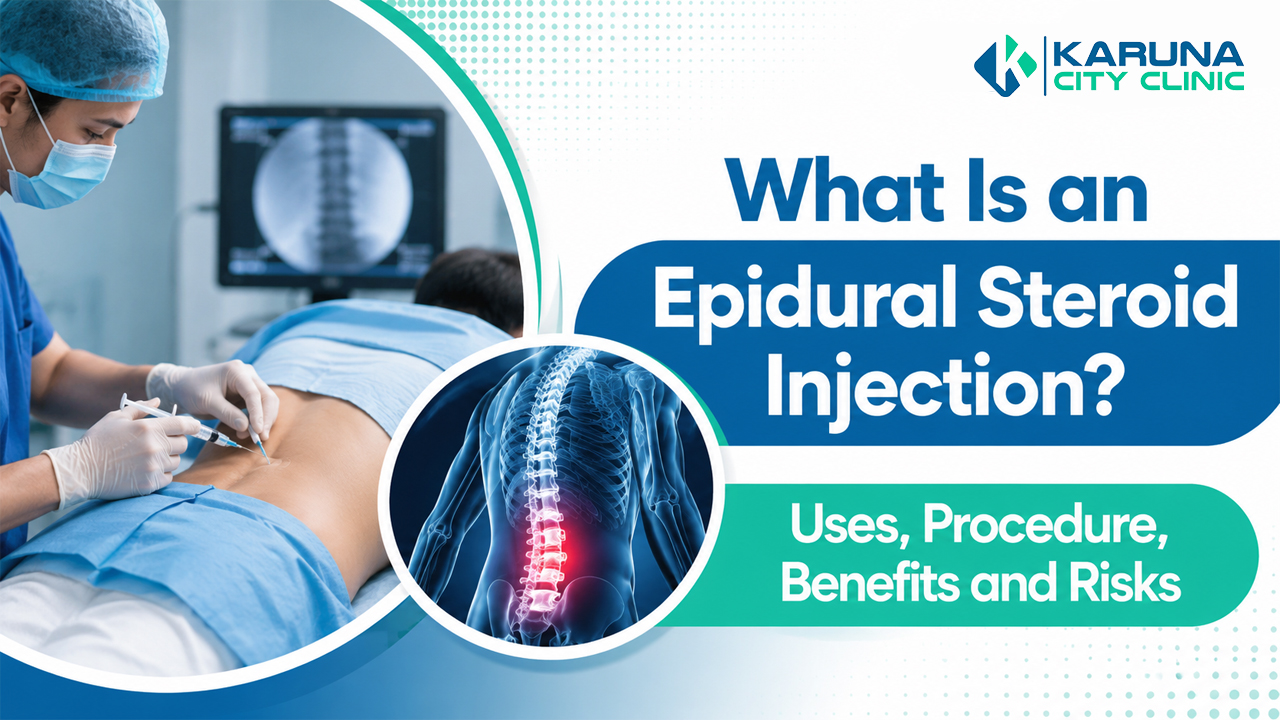 KARUNA
CITY CLINIC

What Is an Epidural Steroid Injection?

Uses, Procedure, Benefits and Risks